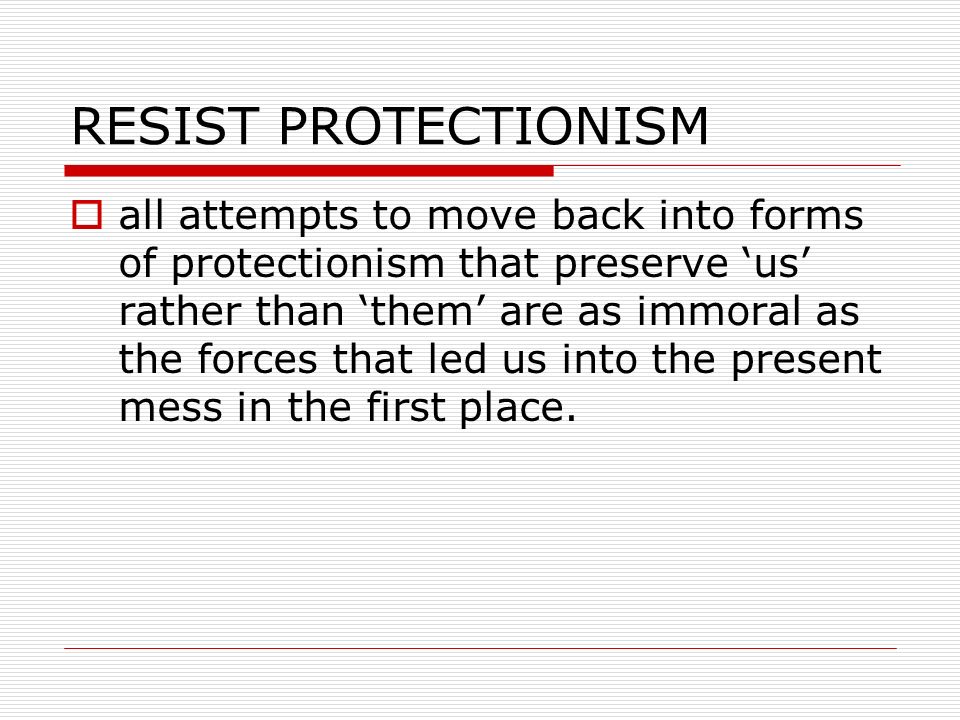 RESIST PROTECTIONISM

all attempts to move back into forms of protectionism that preserve ‘us’ rather than ‘them’ are as immoral as the forces that led us into the present mess in the first place.